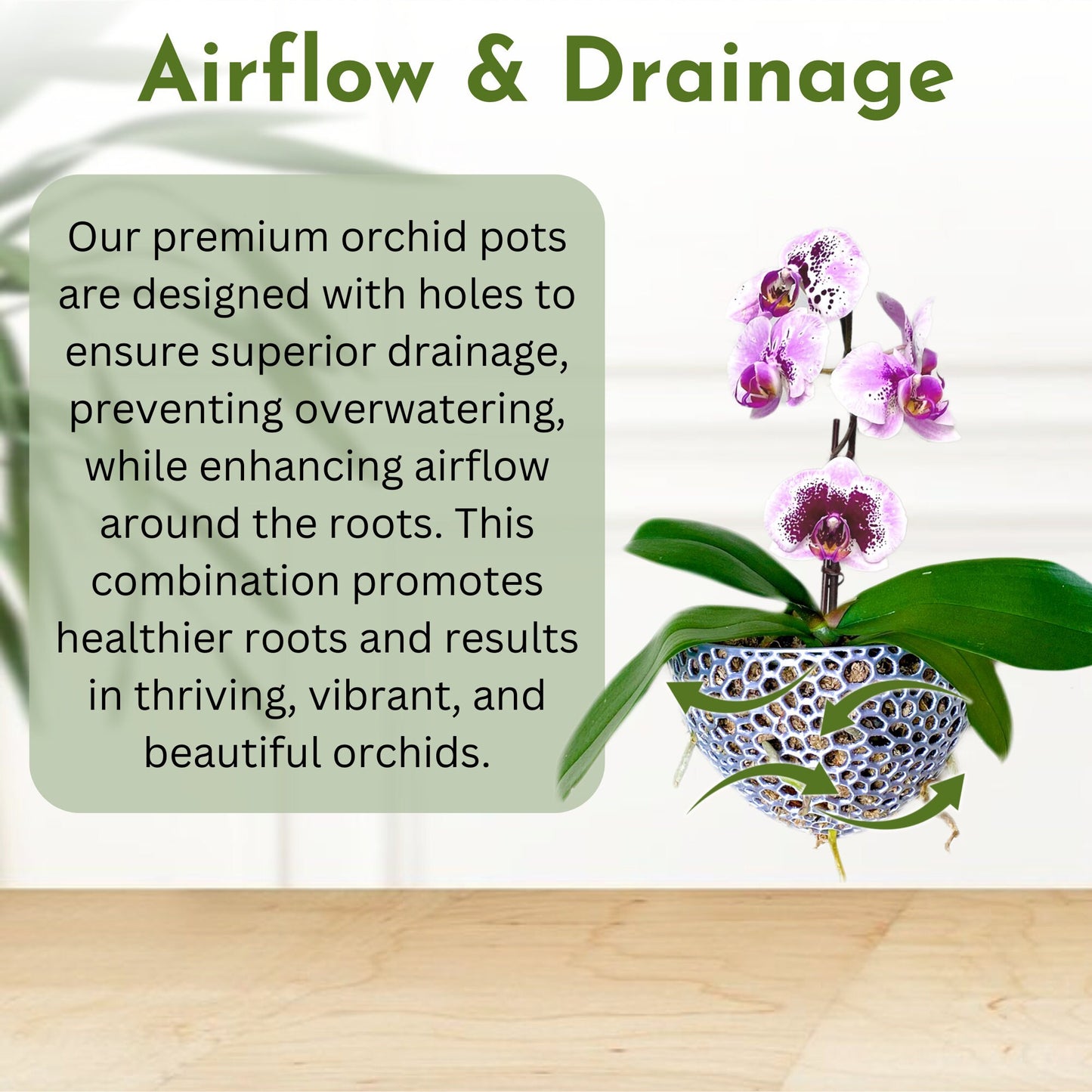 Airflow & Drainage

Our premium orchid pots are designed with holes to ensure superior drainage, preventing overwatering, while enhancing airflow around the roots. This combination promotes healthier roots and results in thriving, vibrant, and beautiful orchids.